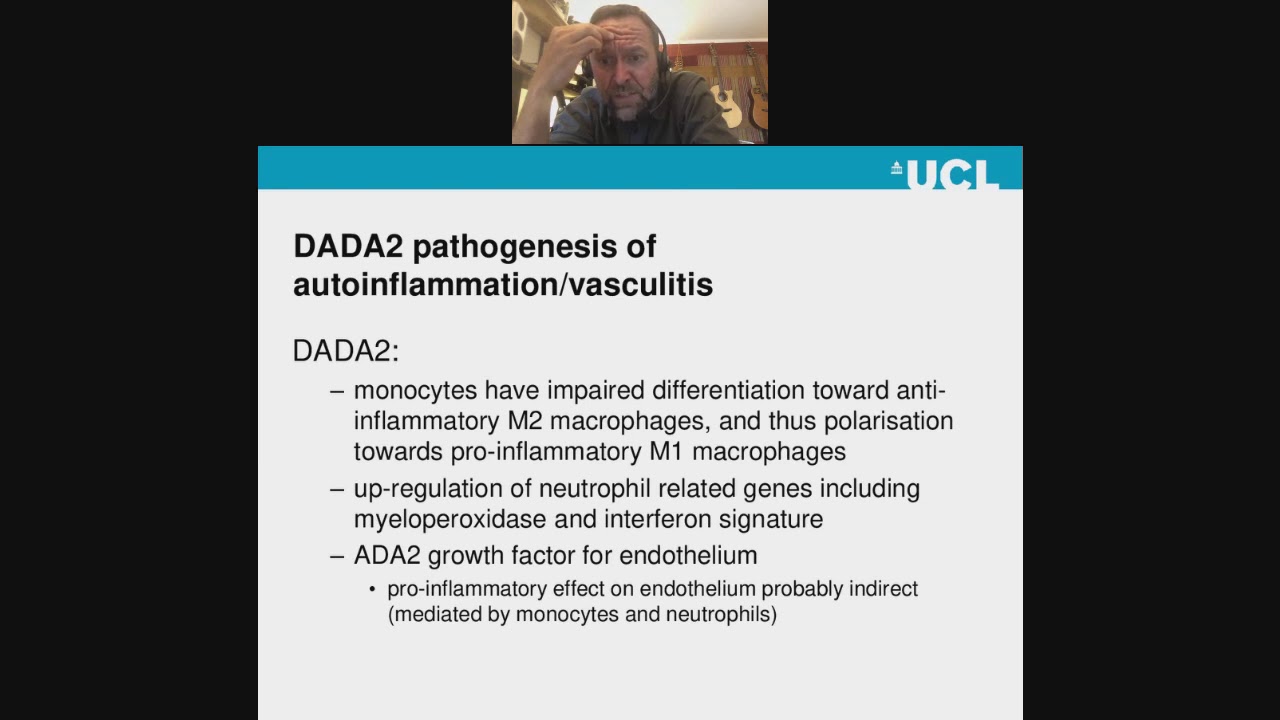 UCL

DADA2 pathogenesis of autoinflammation/vasculitis

DADA2:

– monocytes have impaired differentiation toward anti-inflammatory M2 macrophages, and thus polarisation towards pro-inflammatory M1 macrophages

– up-regulation of neutrophil related genes including myeloperoxidase and interferon signature

– ADA2 growth factor for endothelium

• pro-inflammatory effect on endothelium probably indirect (mediated by monocytes and neutrophils)